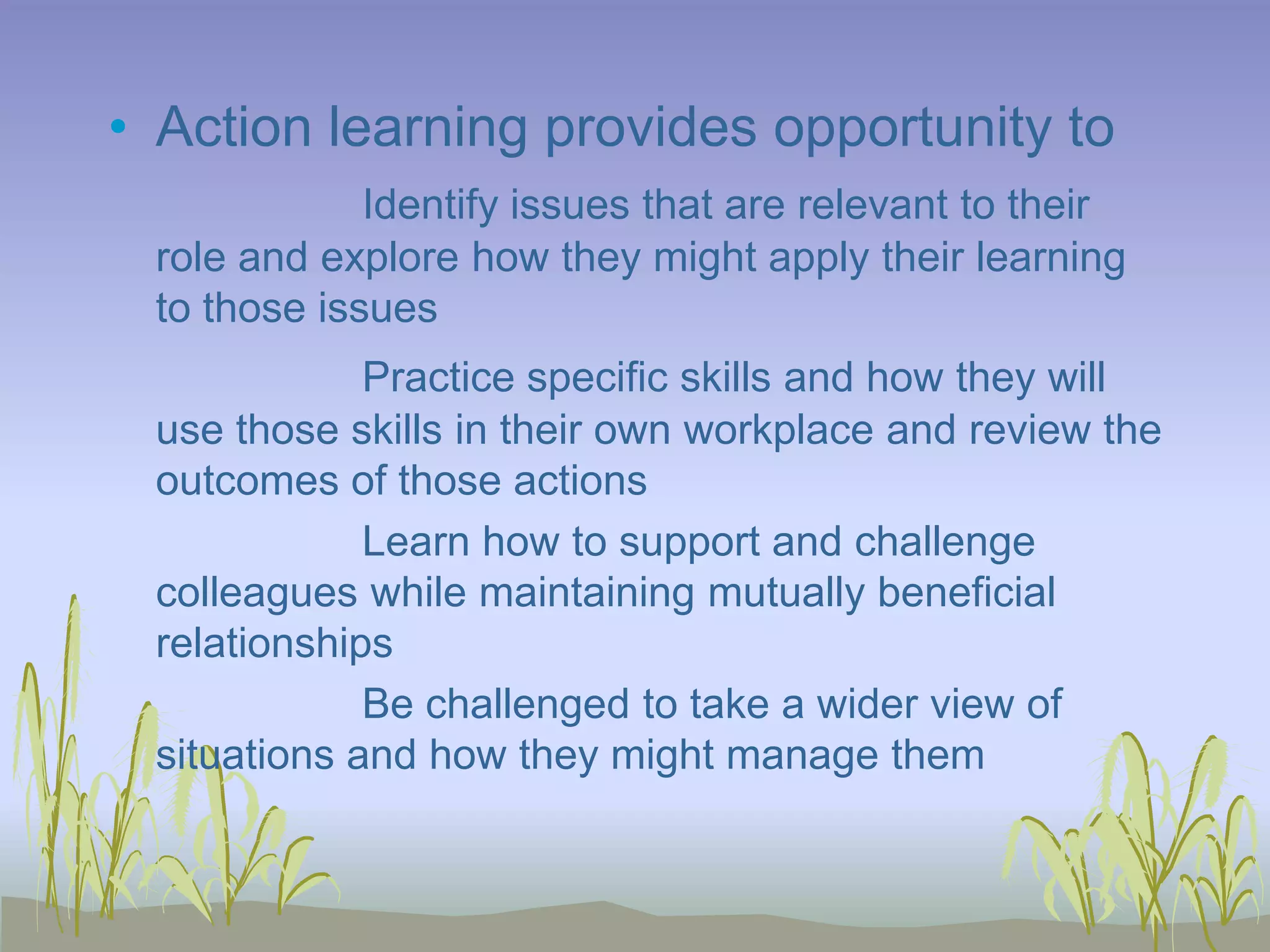 • Action learning provides opportunity to

Identify issues that are relevant to their role and explore how they might apply their learning to those issues

Practice specific skills and how they will use those skills in their own workplace and review the outcomes of those actions

Learn how to support and challenge colleagues while maintaining mutually beneficial relationships

Be challenged to take a wider view of situations and how they might manage them